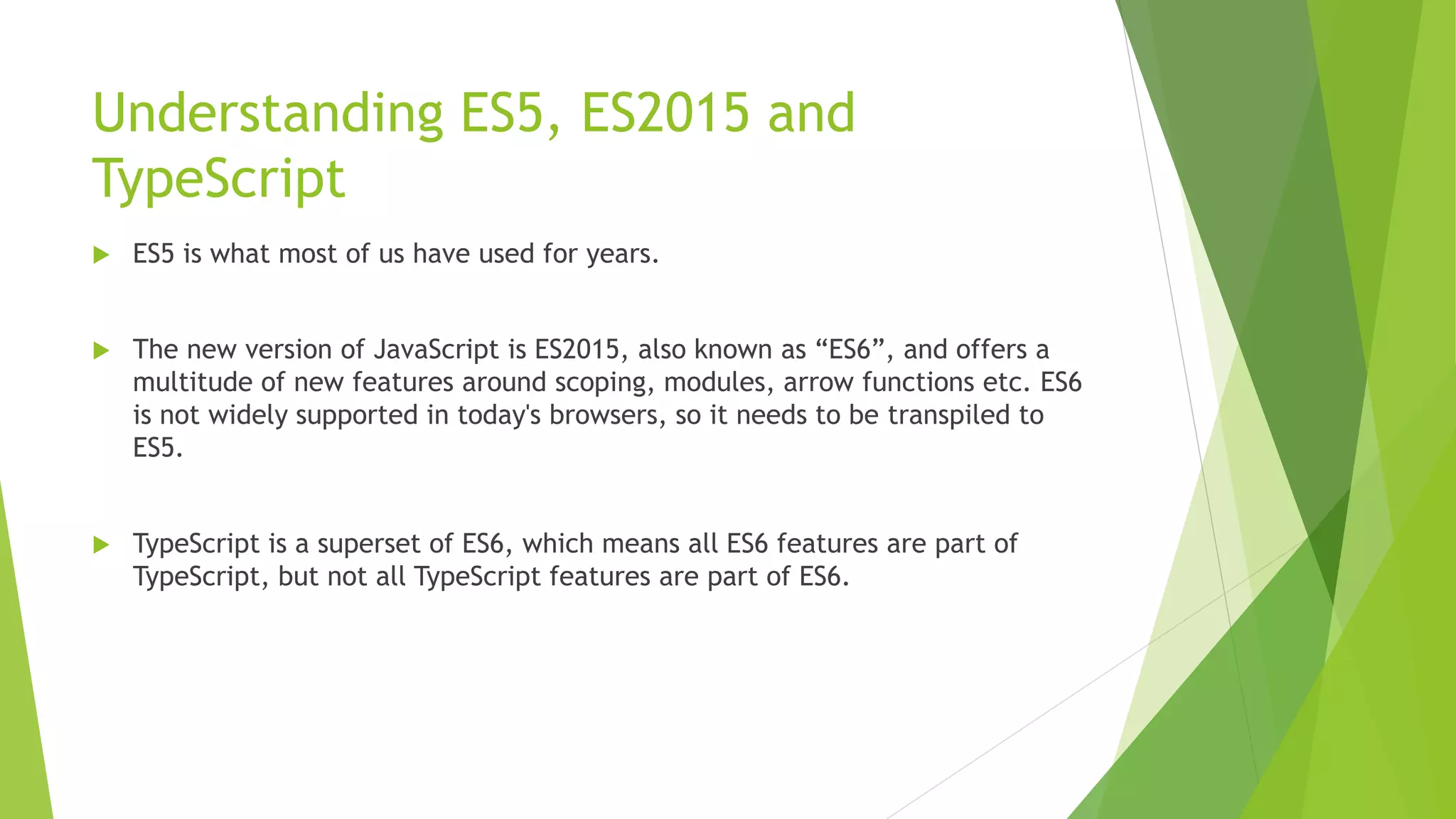 Understanding ES5, ES2015 and TypeScript

ES5 is what most of us have used for years.

The new version of JavaScript is ES2015, also known as “ES6”, and offers a multitude of new features around scoping, modules, arrow functions etc. ES6 is not widely supported in today's browsers, so it needs to be transpiled to ES5.

TypeScript is a superset of ES6, which means all ES6 features are part of TypeScript, but not all TypeScript features are part of ES6.